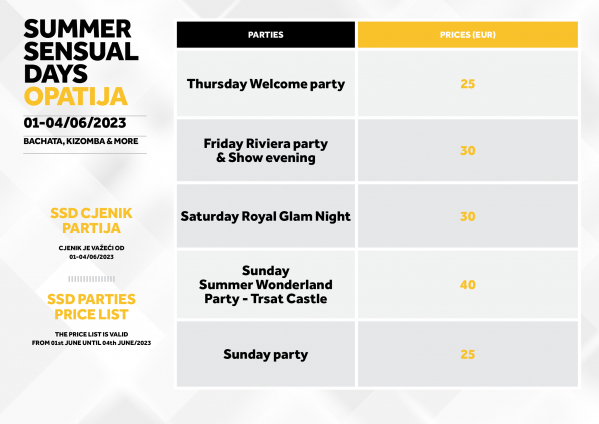 SUMMER SENSUAL DAYS OPATIJA

01-04/06/2023

BACHATA, KIZOMBA & MORE

SSD CJENIK PARTIJA

CJENIK JE VAŽEĆI OD 01-04/06/2023

SSD PARTIES PRICE LIST

THE PRICE LIST IS VALID FROM 01st JUNE UNTIL 04th JUNE/2023

| PARTIES | PRICES (EUR) |
|---|---|
| Thursday Welcome party | 25 |
| Friday Riviera party & Show evening | 30 |
| Saturday Royal Glam Night | 30 |
| Sunday Summer Wonderland Party - Trsat Castle | 40 |
| Sunday party | 25 |